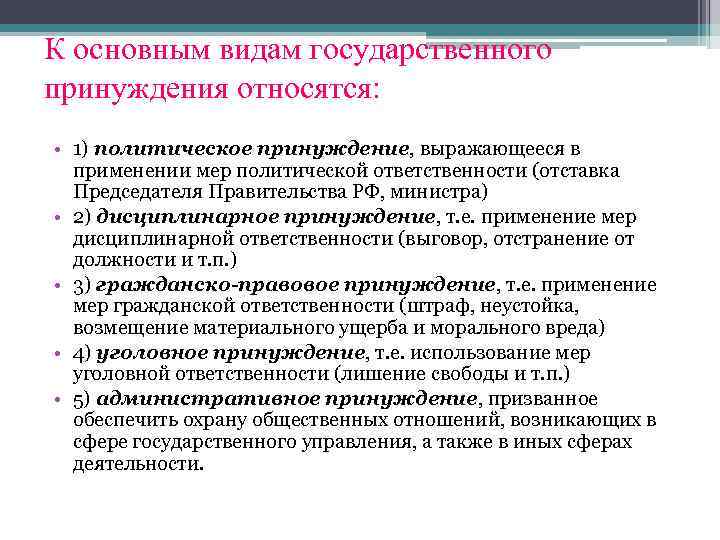 К основным видам государственного принуждения относятся:

• 1) политическое принуждение, выражающееся в применении мер политической ответственности (отставка Председателя Правительства РФ, министра)
• 2) дисциплинарное принуждение, т.е. применение мер дисциплинарной ответственности (выговор, отстранение от должности и т.п.)
• 3) гражданско-правовое принуждение, т.е. применение мер гражданской ответственности (штраф, неустойка, возмещение материального ущерба и морального вреда)
• 4) уголовное принуждение, т.е. использование мер уголовной ответственности (лишение свободы и т.п.)
• 5) административное принуждение, призванное обеспечить охрану общественных отношений, возникающих в сфере государственного управления, а также в иных сферах деятельности.